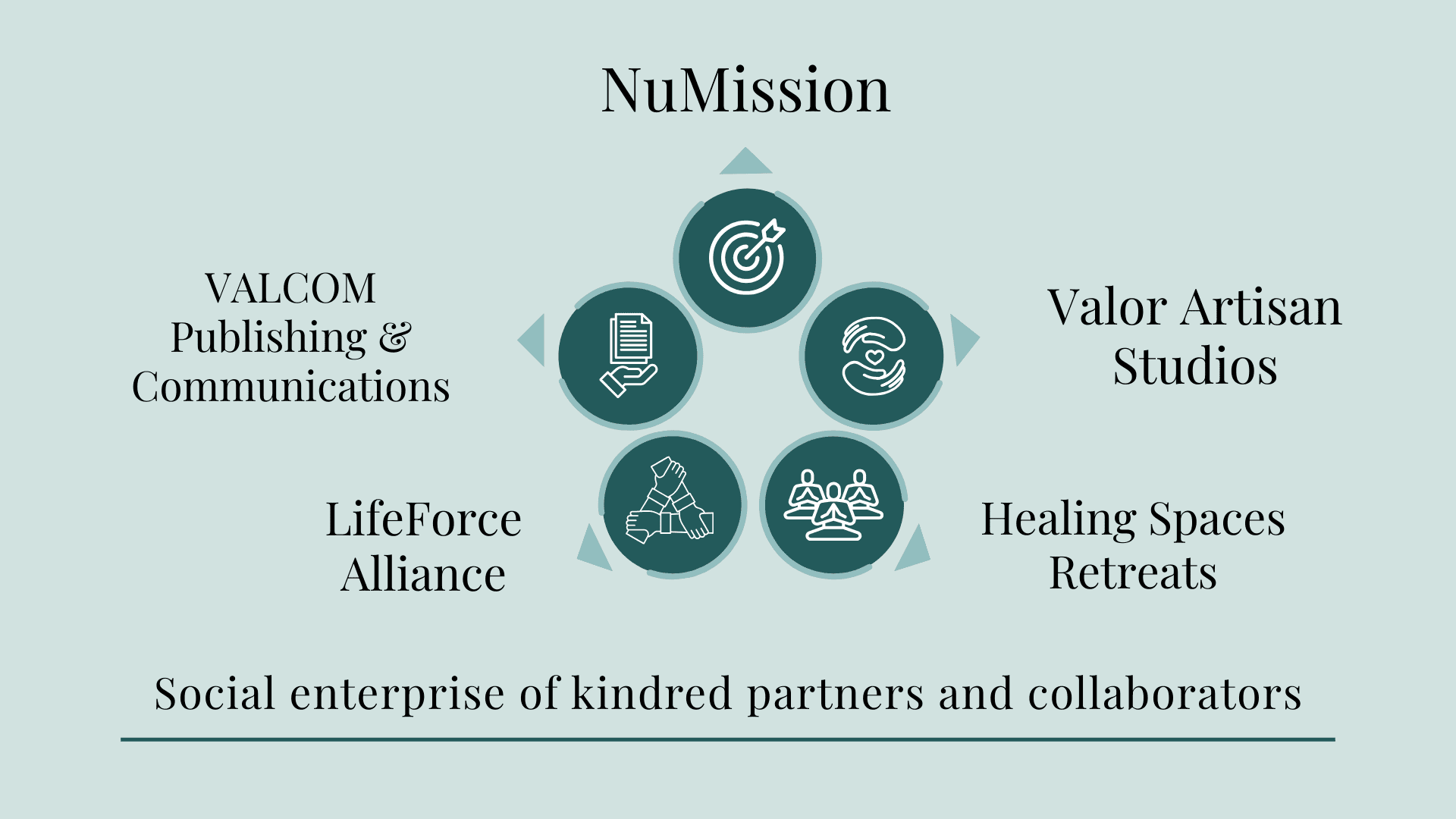 NuMission

VALCOM Publishing & Communications

Valor Artisan Studios

LifeForce Alliance

Healing Spaces Retreats

Social enterprise of kindred partners and collaborators